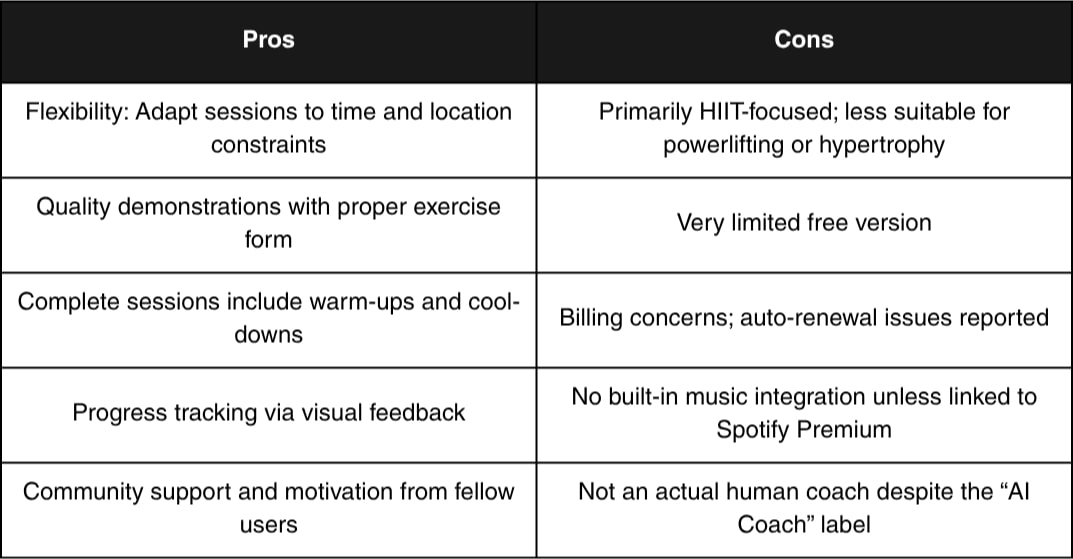 | Pros | Cons |
|---|---|
| Flexibility: Adapt sessions to time and location constraints | Primarily HIIT-focused; less suitable for powerlifting or hypertrophy |
| Quality demonstrations with proper exercise form | Very limited free version |
| Complete sessions include warm-ups and cool-downs | Billing concerns; auto-renewal issues reported |
| Progress tracking via visual feedback | No built-in music integration unless linked to Spotify Premium |
| Community support and motivation from fellow users | Not an actual human coach despite the “AI Coach” label |